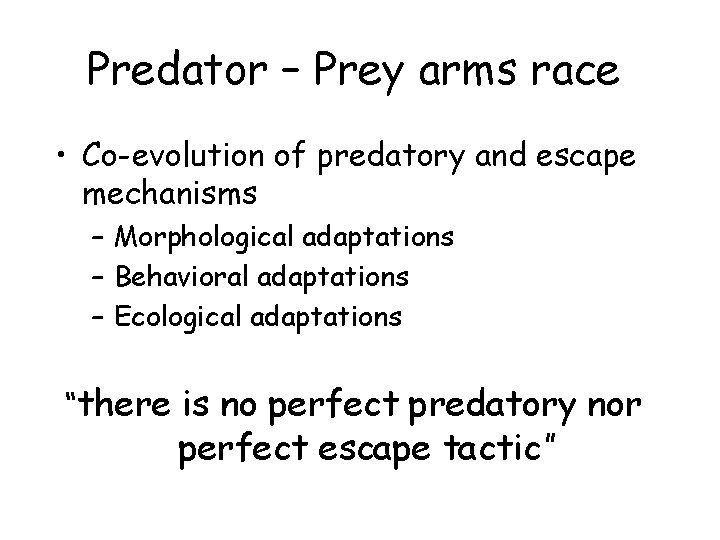 Predator – Prey arms race

• Co-evolution of predatory and escape mechanisms
– Morphological adaptations
– Behavioral adaptations
– Ecological adaptations

“there is no perfect predatory nor perfect escape tactic”